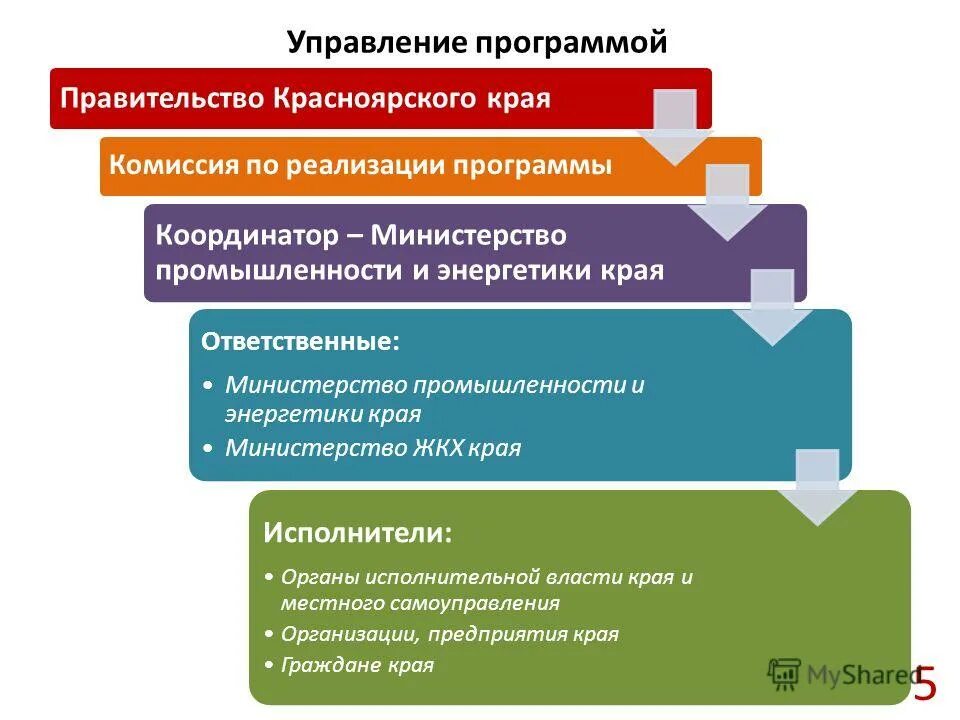 Управление программой

Правительство Красноярского края

Комиссия по реализации программы

Координатор – Министерство промышленности и энергетики края

Ответственные:

• Министерство промышленности и энергетики края
• Министерство ЖКХ края

Исполнители:

• Органы исполнительной власти края и местного самоуправления
• Организации, предприятия края
• Граждане края

MyShared

5